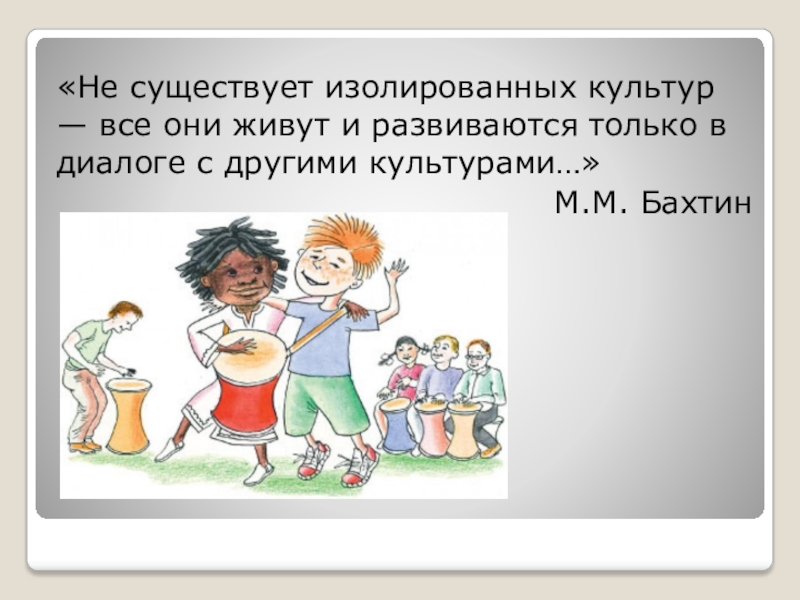 «Не существует изолированных культур — все они живут и развиваются только в диалоге с другими культурами…»

М.М. Бахтин